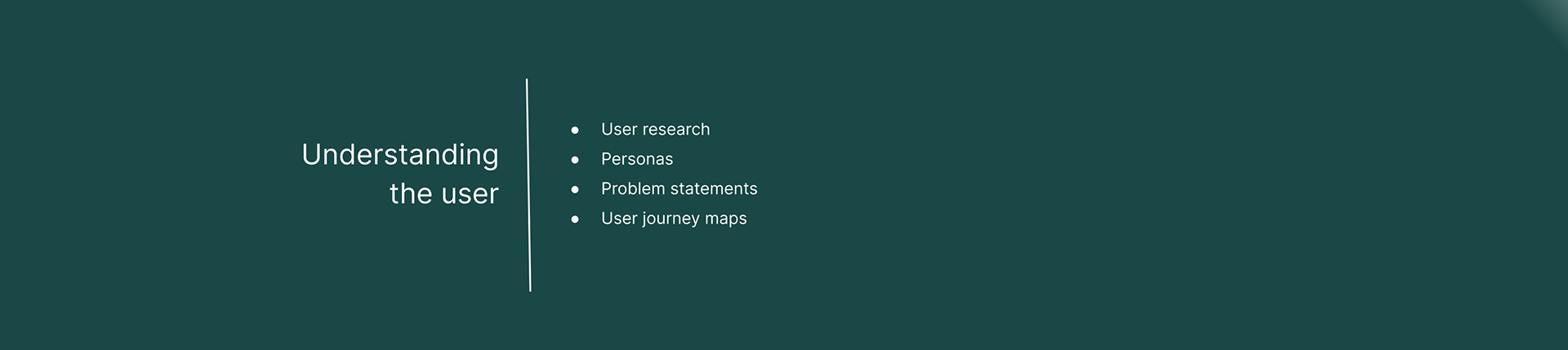 Understanding the user

- User research
- Personas
- Problem statements
- User journey maps